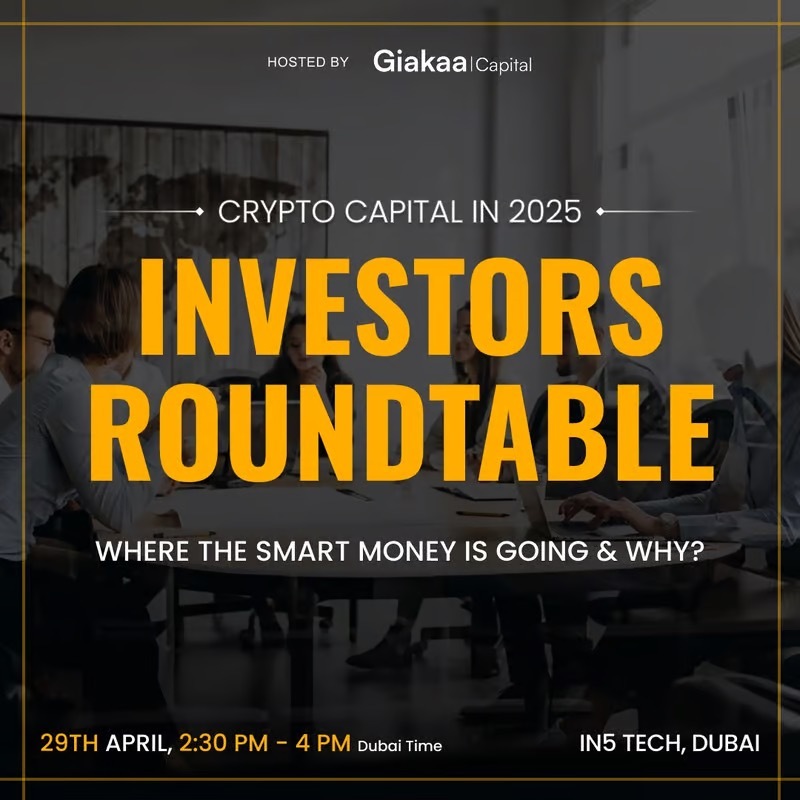 HOSTED BY Giakaa | Capital

CRYPTO CAPITAL IN 2025

INVESTORS ROUNDTABLE

WHERE THE SMART MONEY IS GOING & WHY?

29TH APRIL, 2:30 PM - 4 PM Dubai Time

IN5 TECH, DUBAI